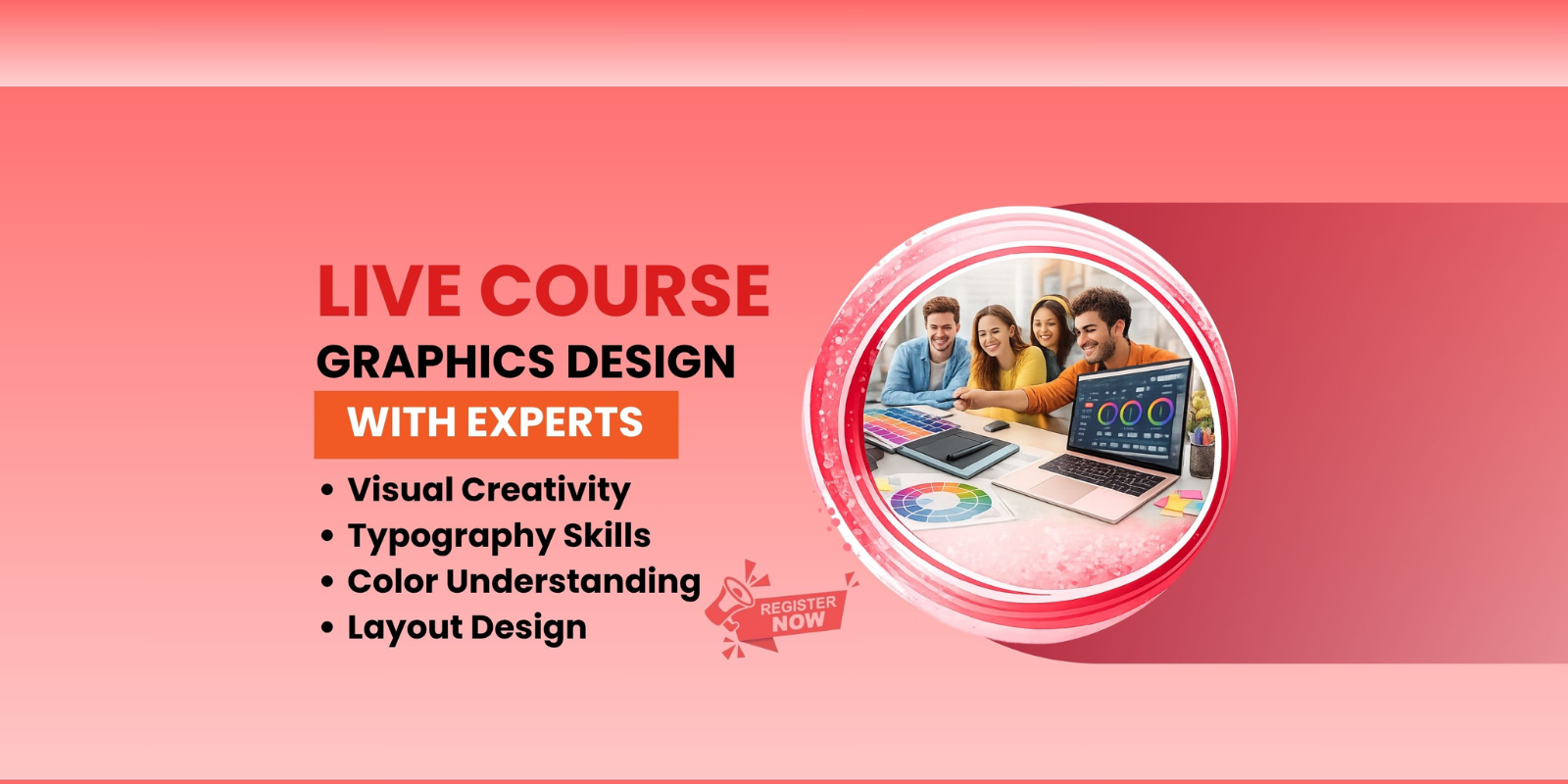 LIVE COURSE
GRAPHICS DESIGN
WITH EXPERTS

• Visual Creativity
• Typography Skills
• Color Understanding
• Layout Design

REGISTER NOW